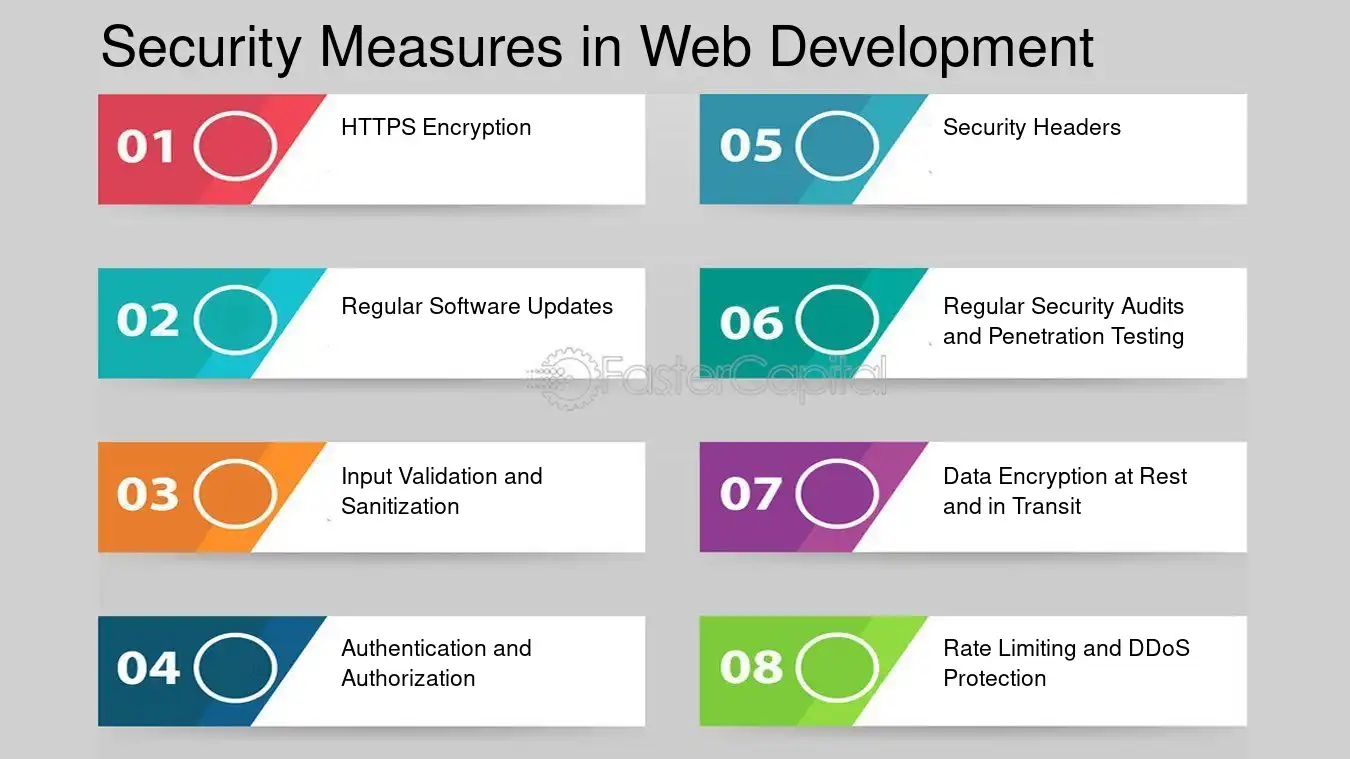 Security Measures in Web Development

01 HTTPS Encryption

02 Regular Software Updates

03 Input Validation and Sanitization

04 Authentication and Authorization

05 Security Headers

06 Regular Security Audits and Penetration Testing

07 Data Encryption at Rest and in Transit

08 Rate Limiting and DDoS Protection

FasterCapital